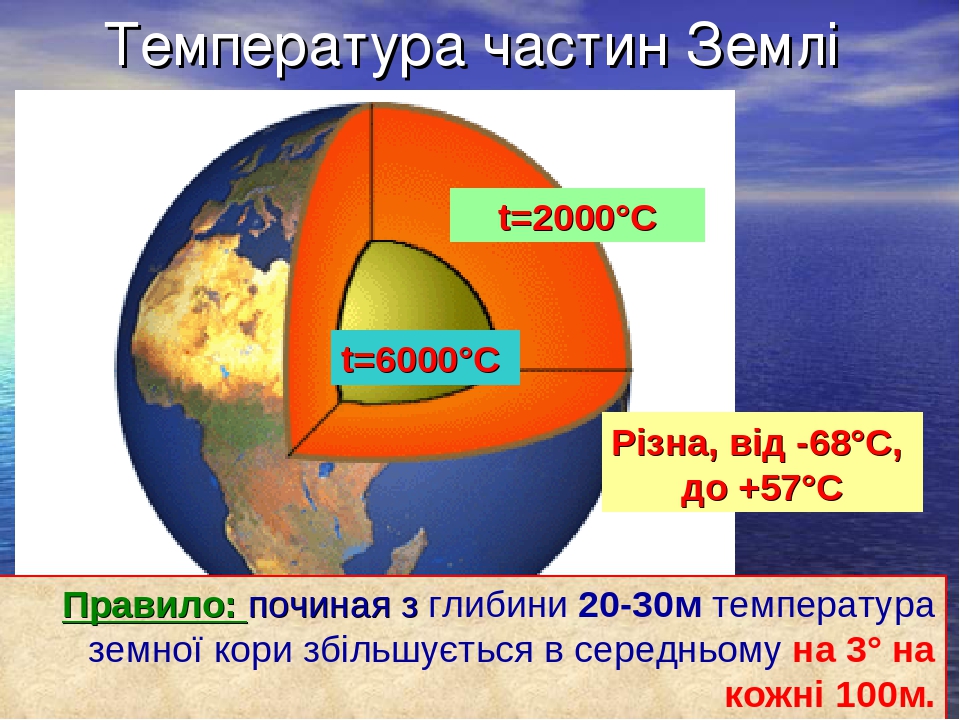 Температура частин Землі

t=2000°C

t=6000°C

Різна, від -68°C, до +57°C

Правило: починая з глибини 20-30м температура земної кори збільшується в середньому на 3° на кожні 100м.